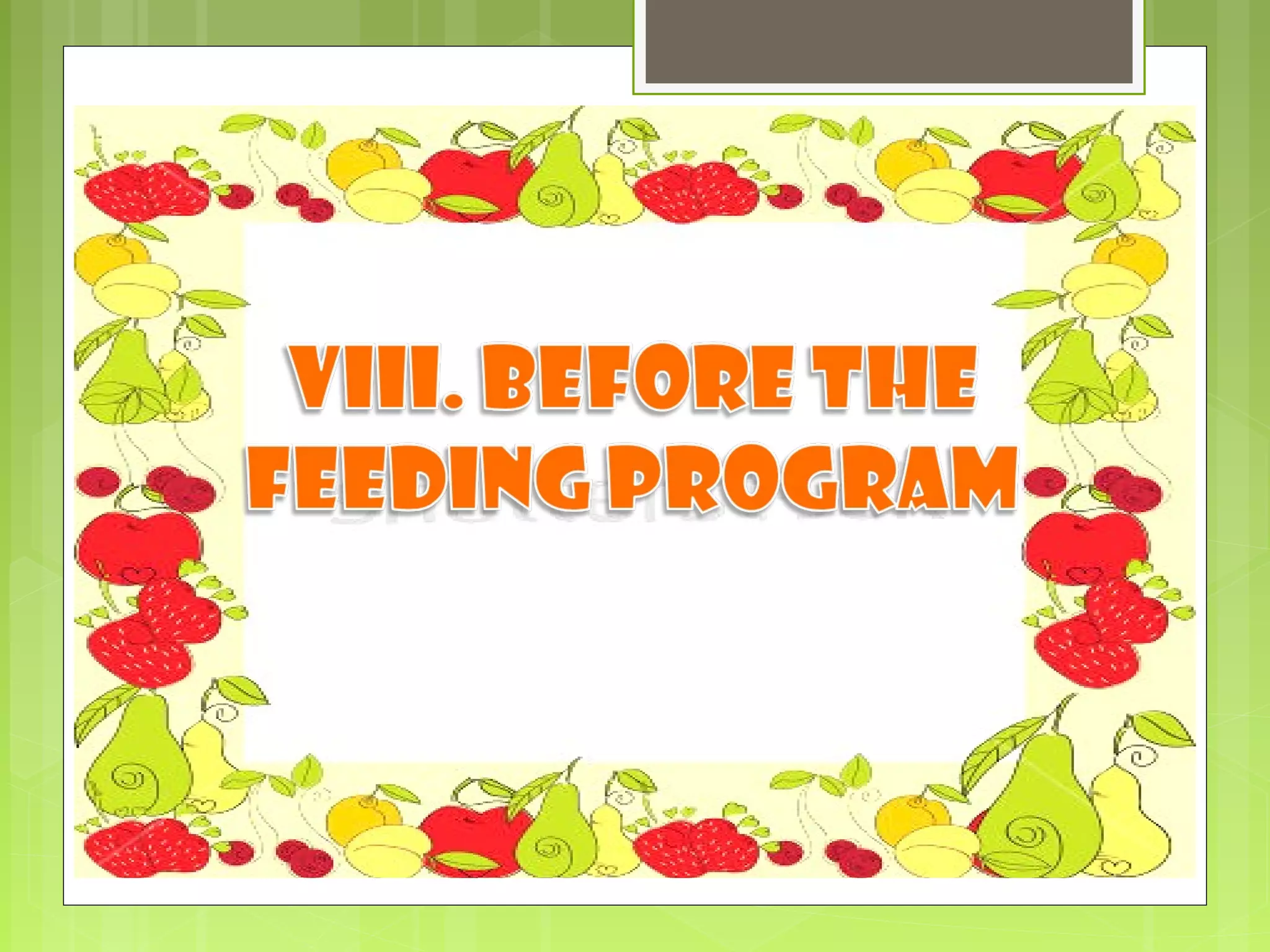 VIII. BEFORE THE FEEDING PROGRAM